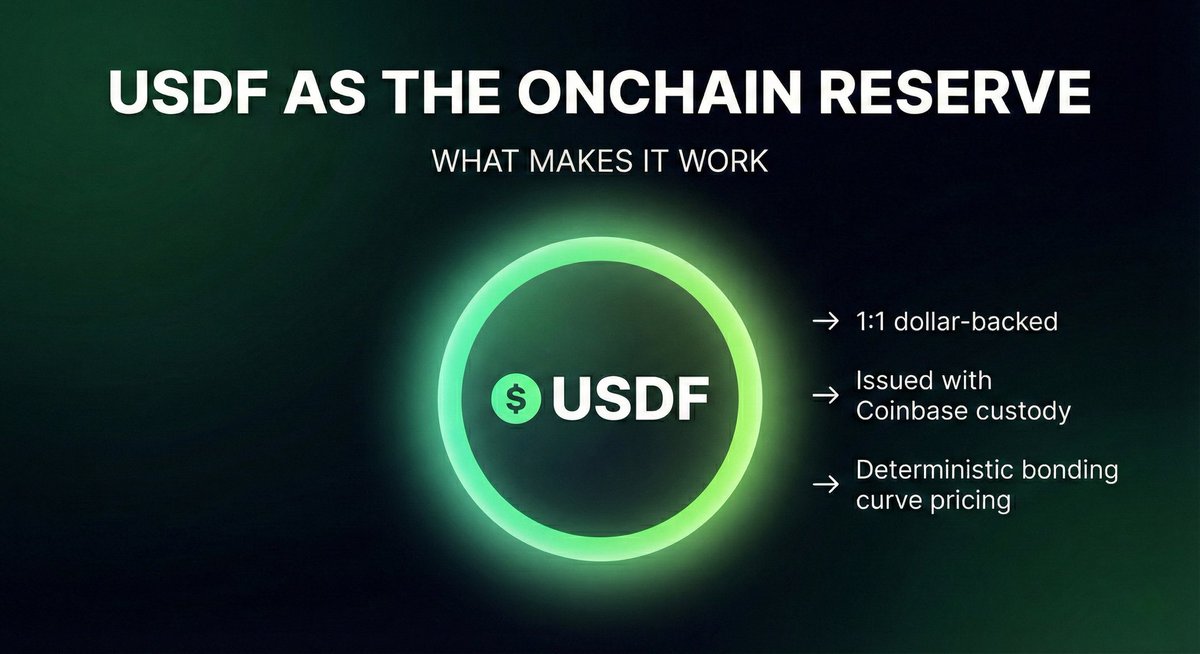 USDF AS THE ONCHAIN RESERVE

WHAT MAKES IT WORK

$ USDF

→ 1:1 dollar-backed

→ Issued with Coinbase custody

→ Deterministic bonding curve pricing